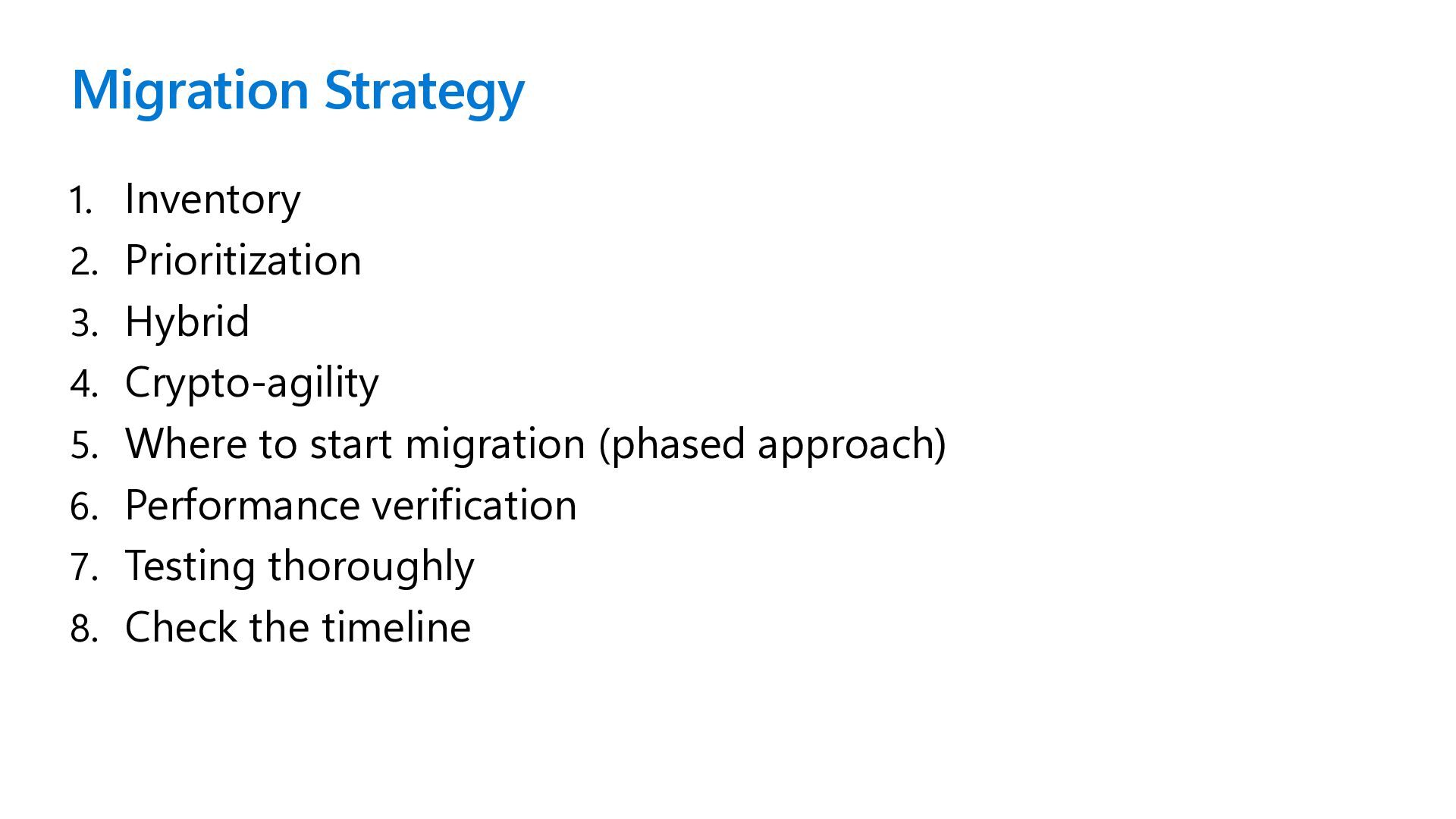 Migration Strategy

1. Inventory
2. Prioritization
3. Hybrid
4. Crypto-agility
5. Where to start migration (phased approach)
6. Performance verification
7. Testing thoroughly
8. Check the timeline